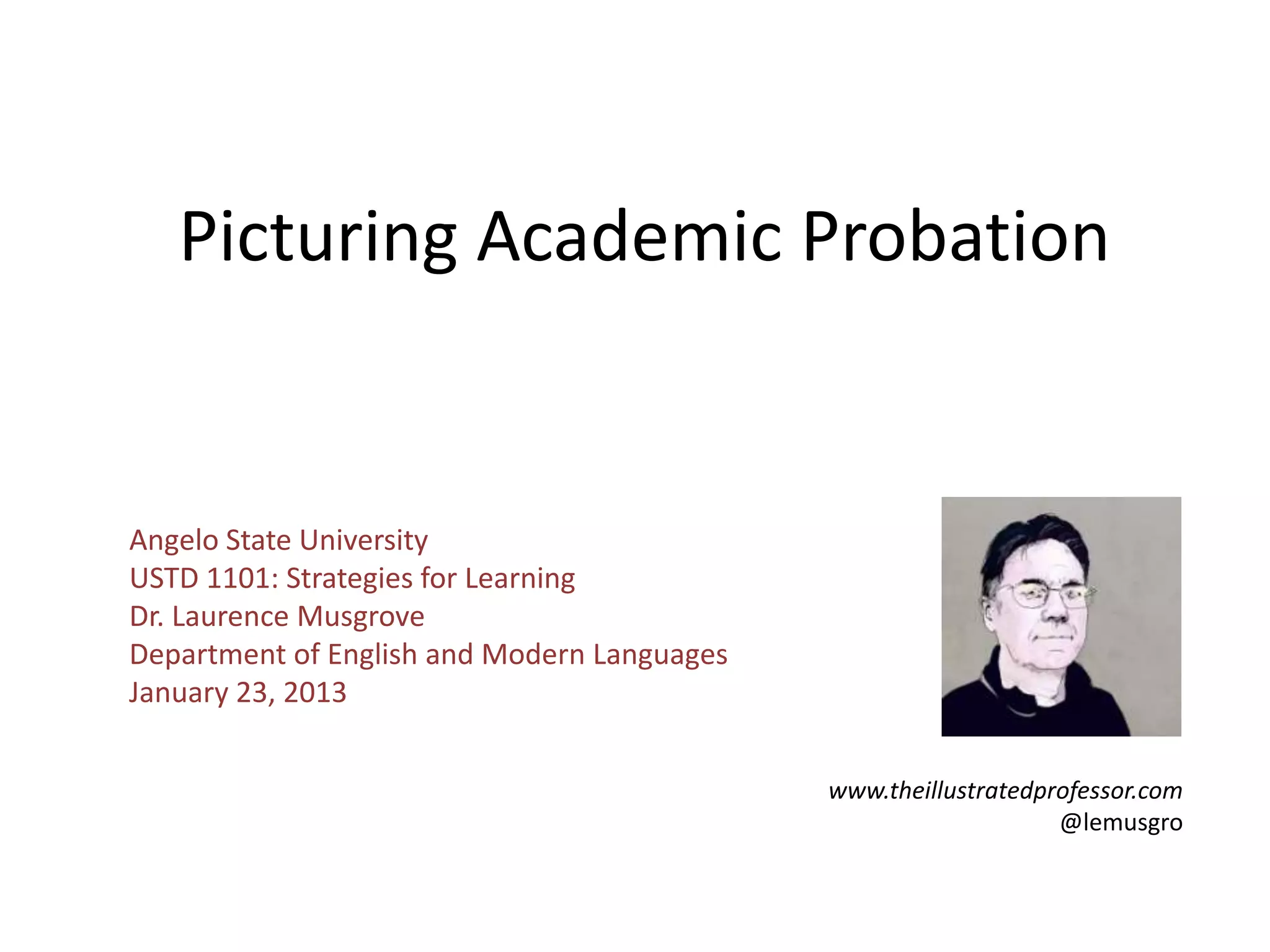 Picturing Academic Probation

Angelo State University
USTD 1101: Strategies for Learning
Dr. Laurence Musgrove
Department of English and Modern Languages
January 23, 2013

www.theillustratedprofessor.com
@lemusgro